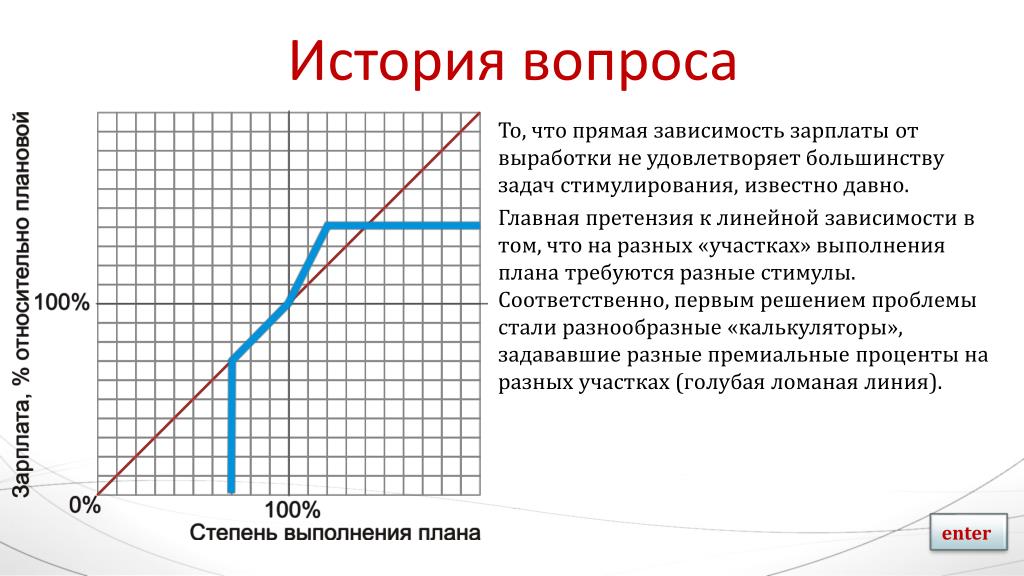 История вопроса

Зарплата, % относительно плановой

100%

0%

100%

Степень выполнения плана

То, что прямая зависимость зарплаты от выработки не удовлетворяет большинству задач стимулирования, известно давно.

Главная претензия к линейной зависимости в том, что на разных «участках» выполнения плана требуются разные стимулы. Соответственно, первым решением проблемы стали разнообразные «калькуляторы», задававшие разные премиальные проценты на разных участках (голубая ломаная линия).

enter